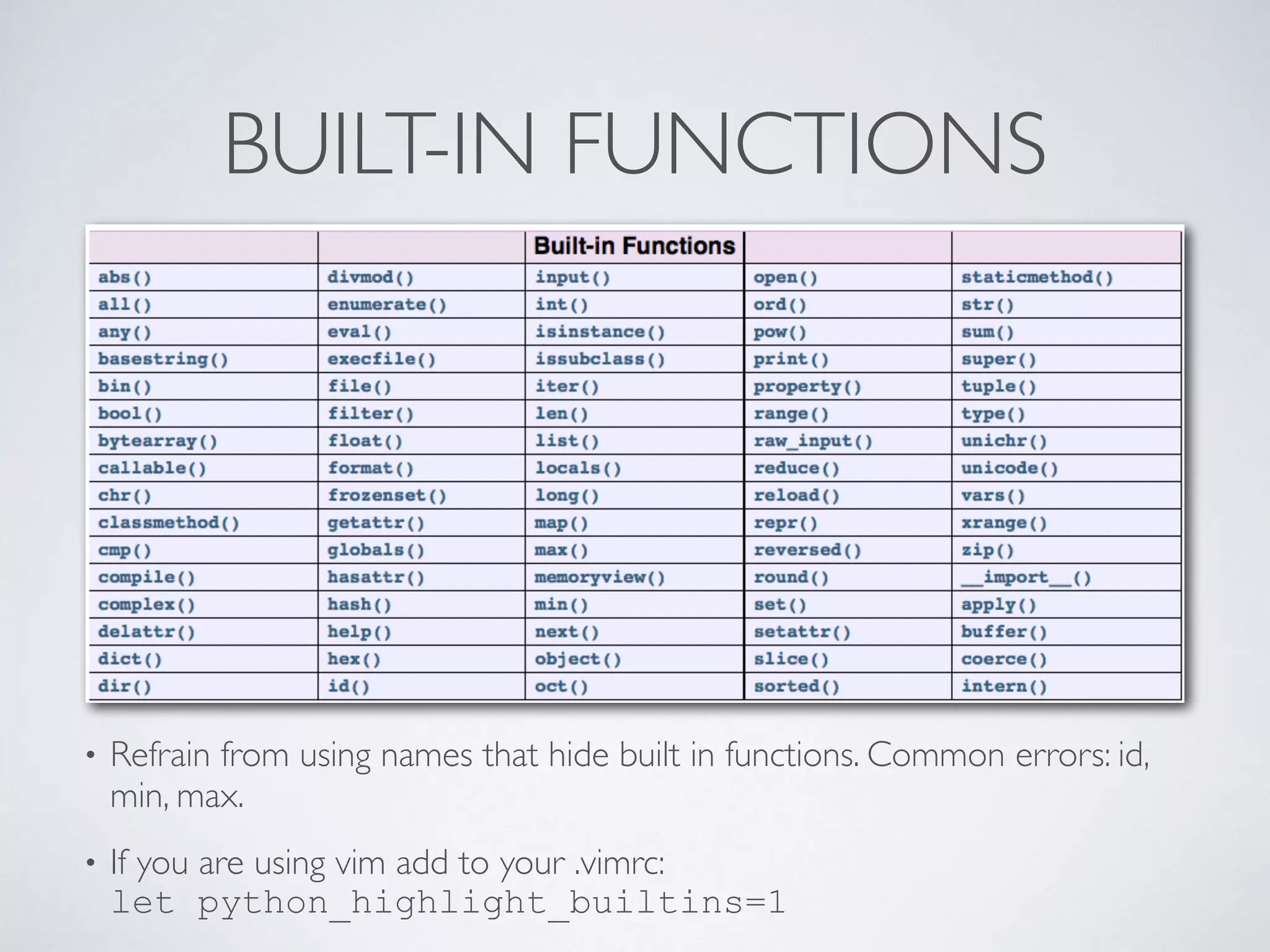 BUILT-IN FUNCTIONS

| | | Built-in Functions | | |
|---|---|---|---|---|
| abs() | divmod() | input() | open() | staticmethod() |
| all() | enumerate() | int() | ord() | str() |
| any() | eval() | isinstance() | pow() | sum() |
| basestring() | execfile() | issubclass() | print() | super() |
| bin() | file() | iter() | property() | tuple() |
| bool() | filter() | len() | range() | type() |
| bytearray() | float() | list() | raw_input() | unichr() |
| callable() | format() | locals() | reduce() | unicode() |
| chr() | frozenset() | long() | reload() | vars() |
| classmethod() | getattr() | map() | repr() | xrange() |
| cmp() | globals() | max() | reversed() | zip() |
| compile() | hasattr() | memoryview() | round() | \_\_import\_\_() |
| complex() | hash() | min() | set() | apply() |
| delattr() | help() | next() | setattr() | buffer() |
| dict() | hex() | object() | slice() | coerce() |
| dir() | id() | oct() | sorted() | intern() |

• Refrain from using names that hide built in functions. Common errors: id, min, max.

• If you are using vim add to your .vimrc:
let python_highlight_builtins=1